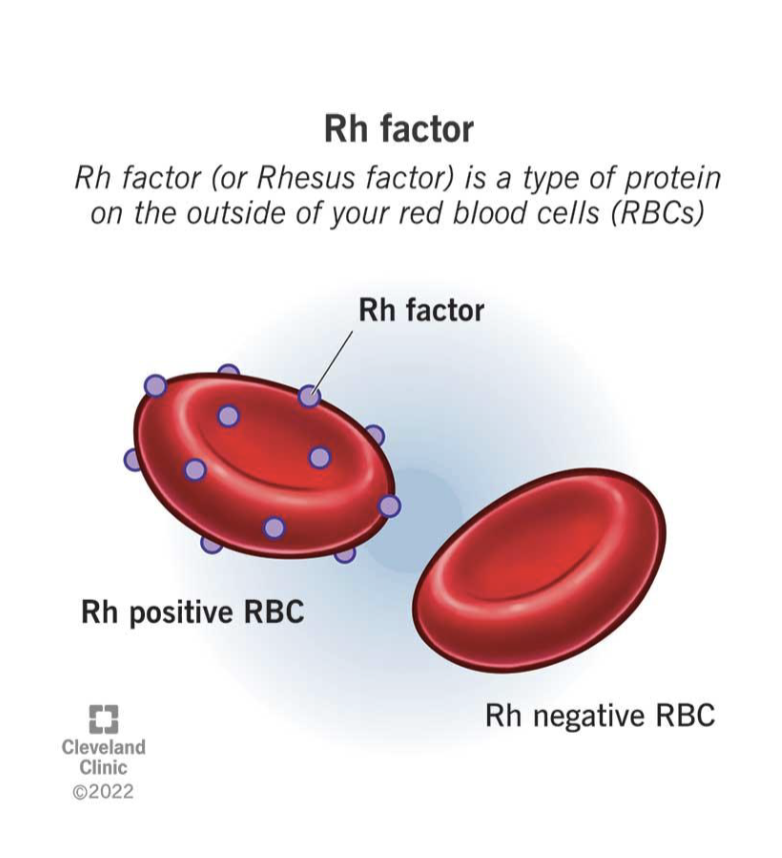 Rh factor

Rh factor (or Rhesus factor) is a type of protein on the outside of your red blood cells (RBCs)

Rh factor

Rh positive RBC

Rh negative RBC

Cleveland Clinic
©2022